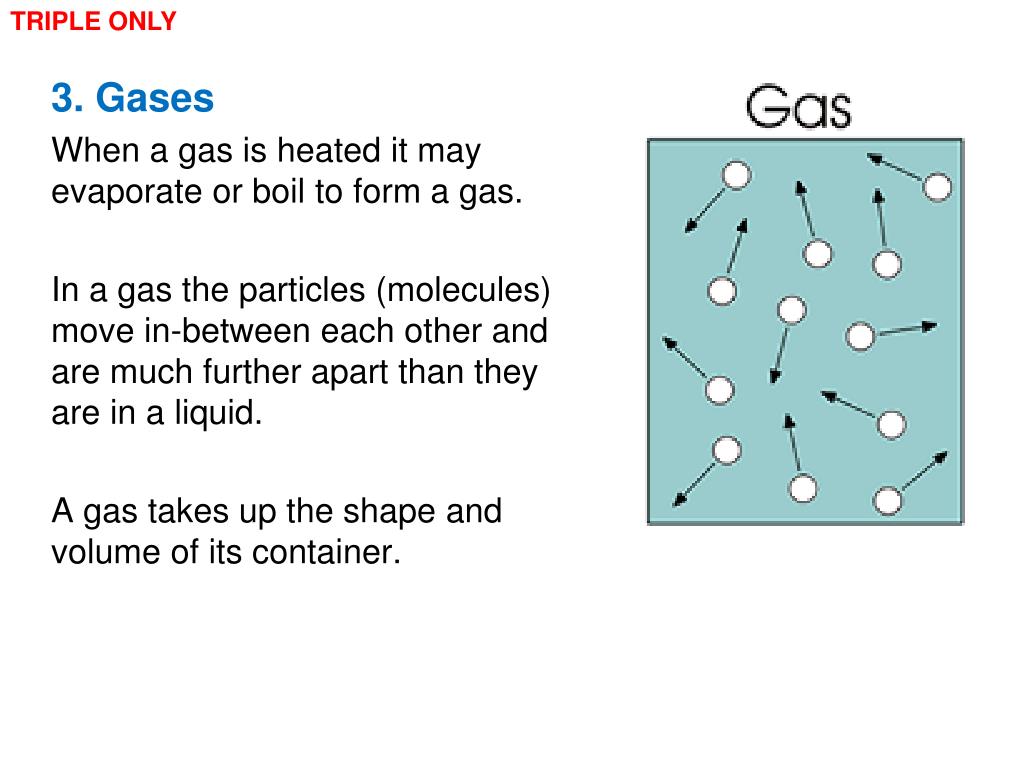 TRIPLE ONLY

3. Gases

When a gas is heated it may evaporate or boil to form a gas.

In a gas the particles (molecules) move in-between each other and are much further apart than they are in a liquid.

A gas takes up the shape and volume of its container.

Gas